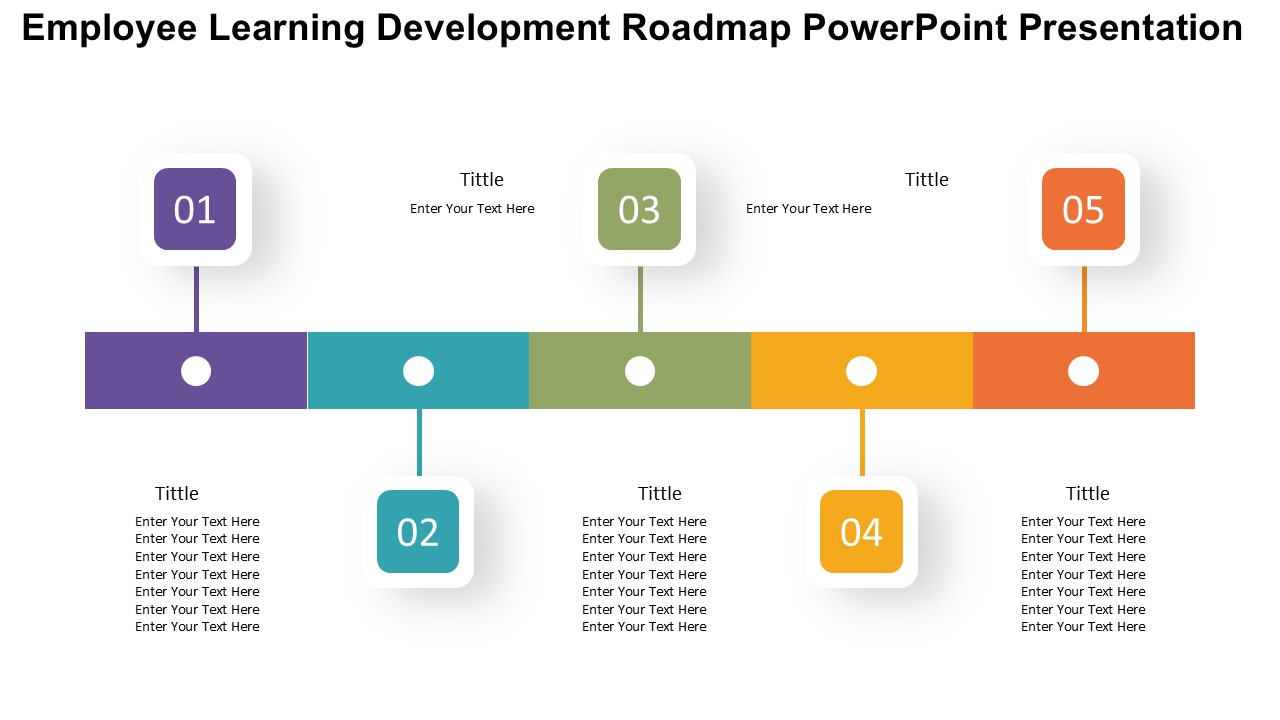 Employee Learning Development Roadmap PowerPoint Presentation

01

Tittle
Enter Your Text Here

03

Tittle
Enter Your Text Here

05

Tittle
Enter Your Text Here
Enter Your Text Here
Enter Your Text Here
Enter Your Text Here
Enter Your Text Here
Enter Your Text Here
Enter Your Text Here

02

Tittle
Enter Your Text Here
Enter Your Text Here
Enter Your Text Here
Enter Your Text Here
Enter Your Text Here
Enter Your Text Here
Enter Your Text Here

04

Tittle
Enter Your Text Here
Enter Your Text Here
Enter Your Text Here
Enter Your Text Here
Enter Your Text Here
Enter Your Text Here
Enter Your Text Here